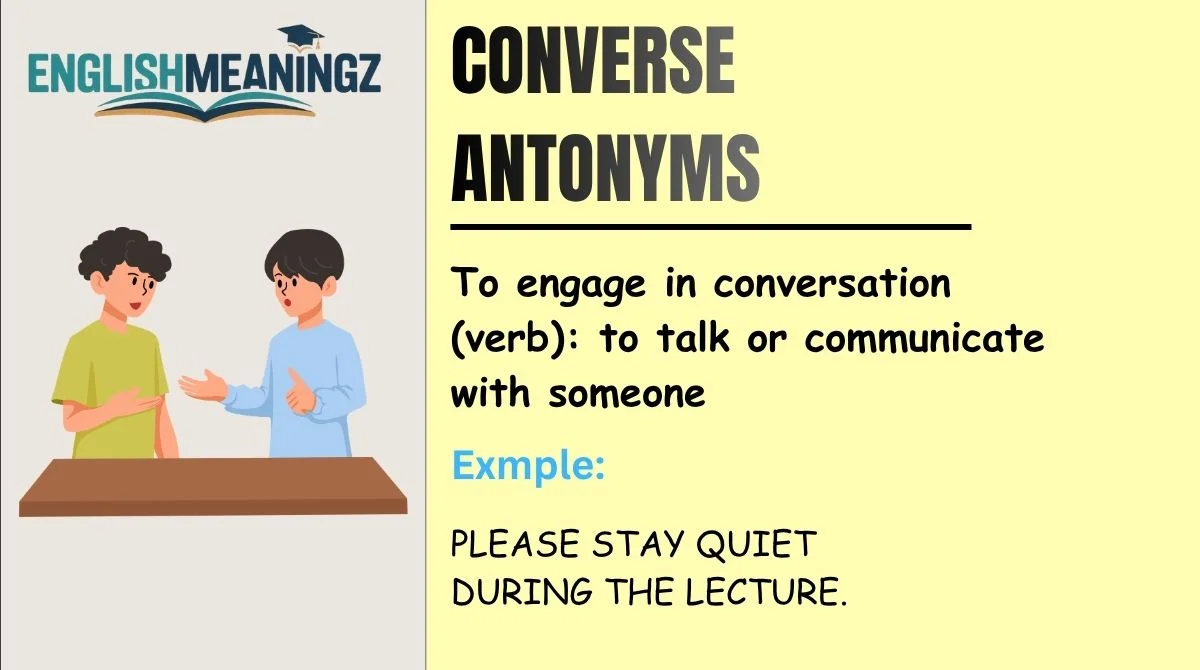 ENGLISHMEANINGZ

CONVERSE ANTONYMS

To engage in conversation (verb): to talk or communicate with someone

Exmple:

PLEASE STAY QUIET DURING THE LECTURE.